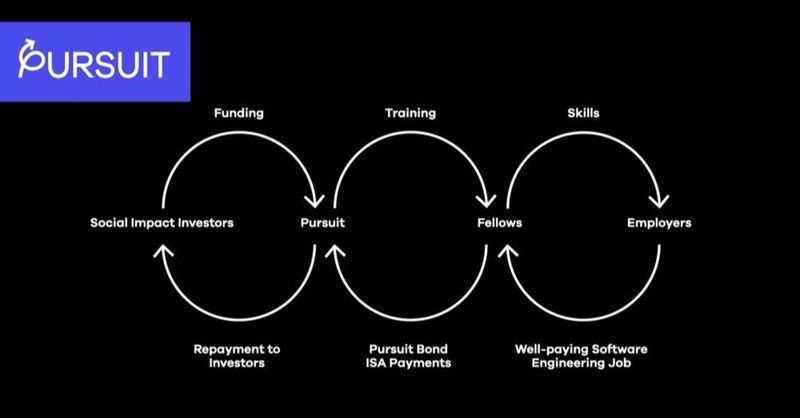 PURSUIT

Funding

Training

Skills

Social Impact Investors

Pursuit

Fellows

Employers

Repayment to Investors

Pursuit Bond ISA Payments

Well-paying Software Engineering Job